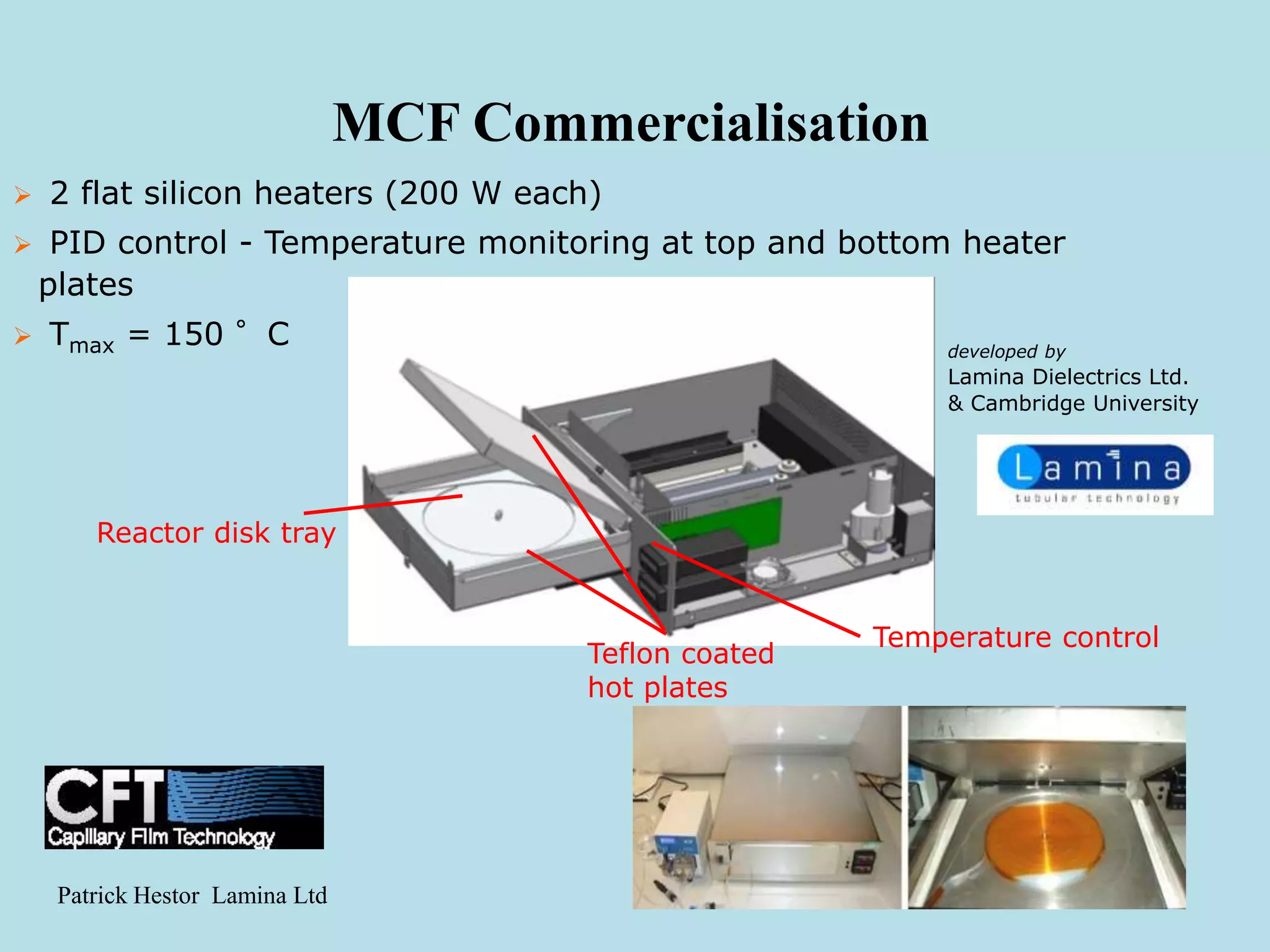 MCF Commercialisation

➢ 2 flat silicon heaters (200 W each)

➢ PID control - Temperature monitoring at top and bottom heater plates

➢ $T_{max}$ = 150 ° C

developed by
Lamina Dielectrics Ltd.
& Cambridge University

Lamina
tubular technology

Reactor disk tray

Teflon coated
hot plates

Temperature control

CFT
Capillary Film Technology

Patrick Hestor Lamina Ltd